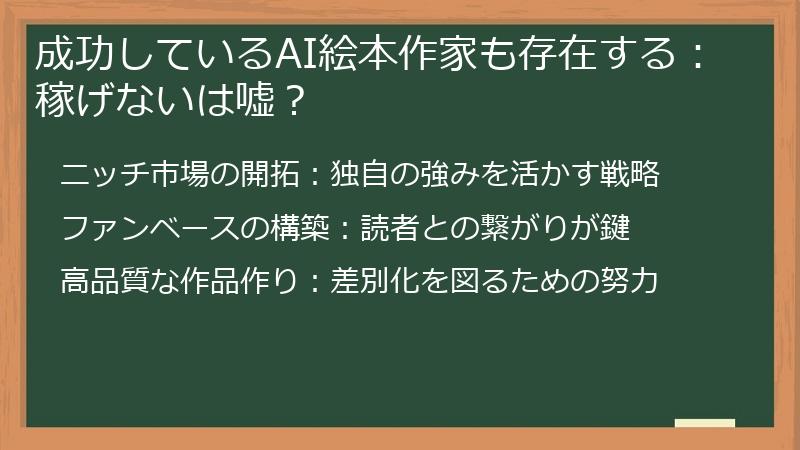 成功しているAI絵本作家も存在する：稼げないは嘘？

ニッチ市場の開拓：独自の強みを活かす戦略

ファンベースの構築：読者との繋がりが鍵

高品質な作品作り：差別化を図るための努力